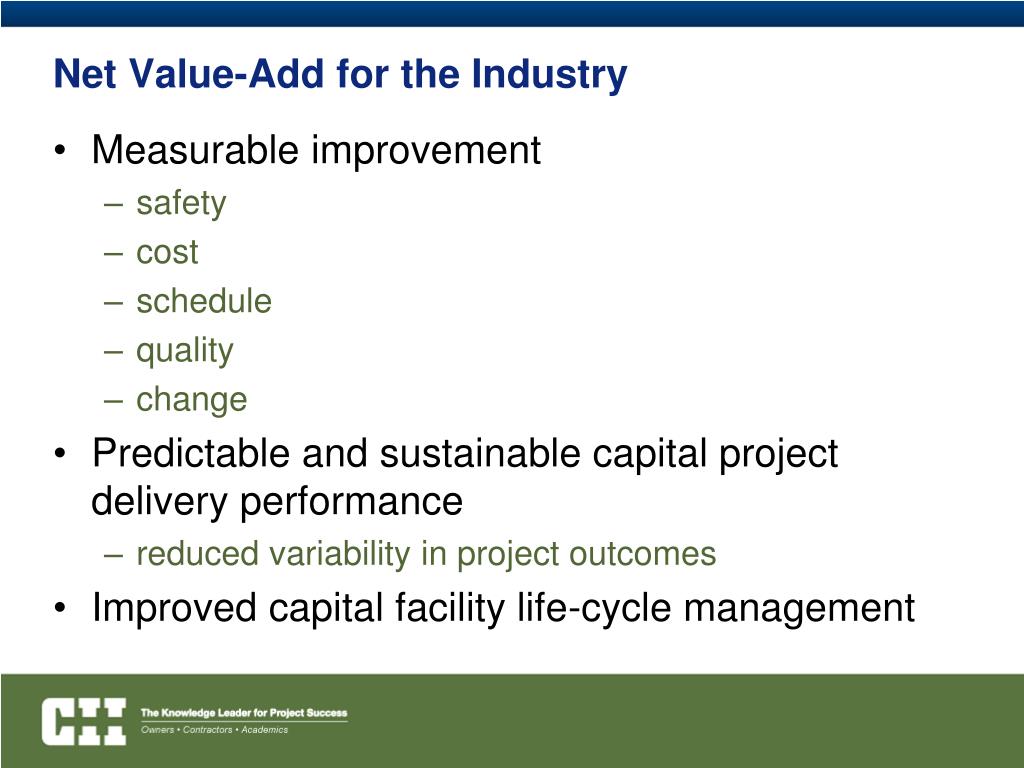 Net Value-Add for the Industry

• Measurable improvement
– safety
– cost
– schedule
– quality
– change
• Predictable and sustainable capital project delivery performance
– reduced variability in project outcomes
• Improved capital facility life-cycle management

CII
The Knowledge Leader for Project Success
Owners • Contractors • Academics